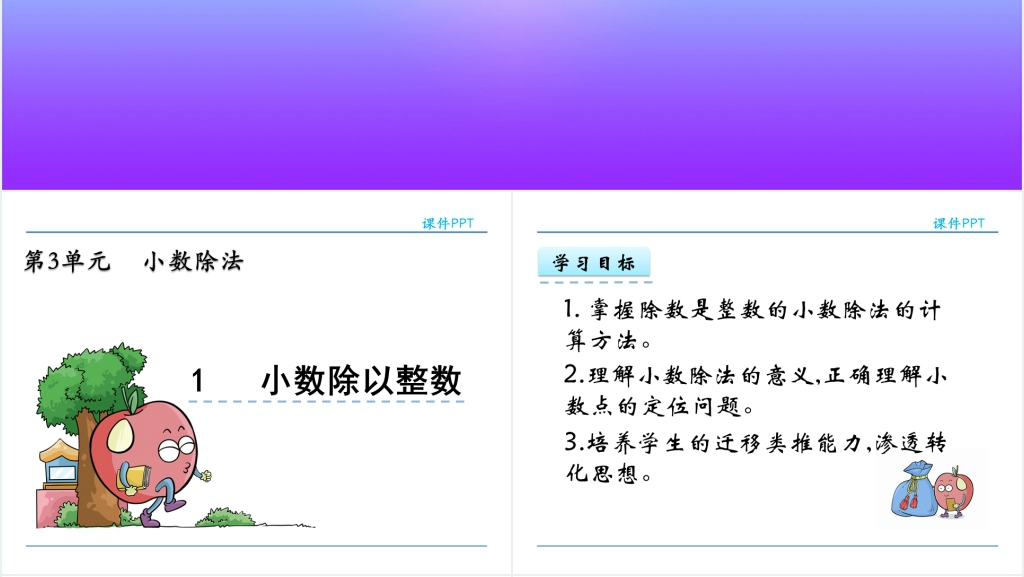 课件PPT

第3单元 小数除法

1 小数除以整数

课件PPT

学习目标

1. 掌握除数是整数的小数除法的计算方法。

2.理解小数除法的意义,正确理解小数点的定位问题。

3.培养学生的迁移类推能力,渗透转化思想。